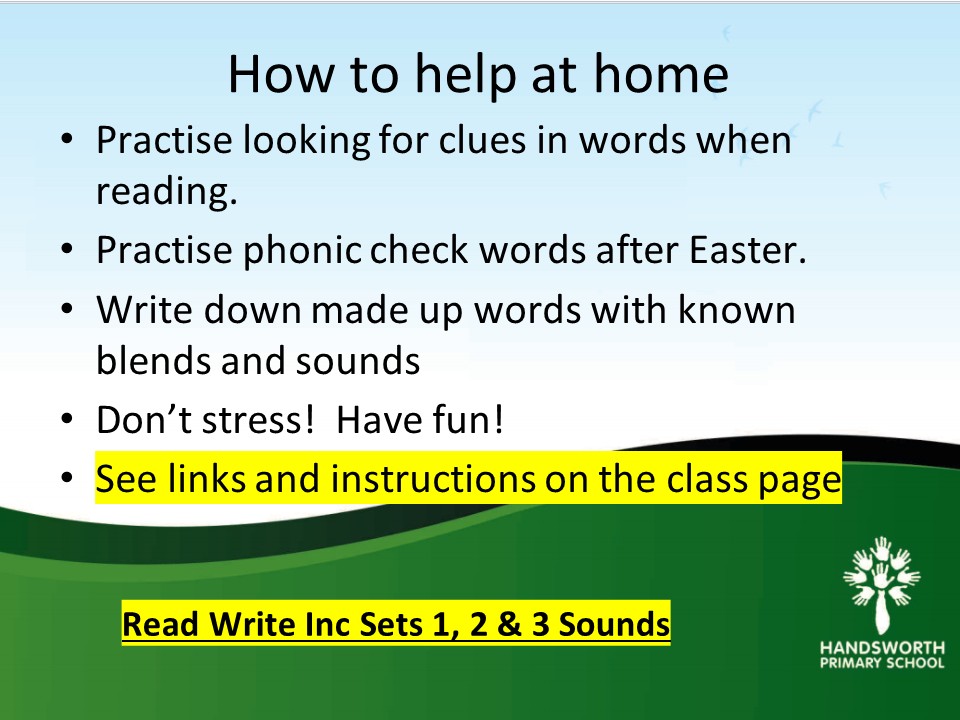 How to help at home

• Practise looking for clues in words when reading.
• Practise phonic check words after Easter.
• Write down made up words with known blends and sounds
• Don’t stress!  Have fun!
• See links and instructions on the class page

Read Write Inc Sets 1, 2 & 3 Sounds

HANDSWORTH PRIMARY SCHOOL